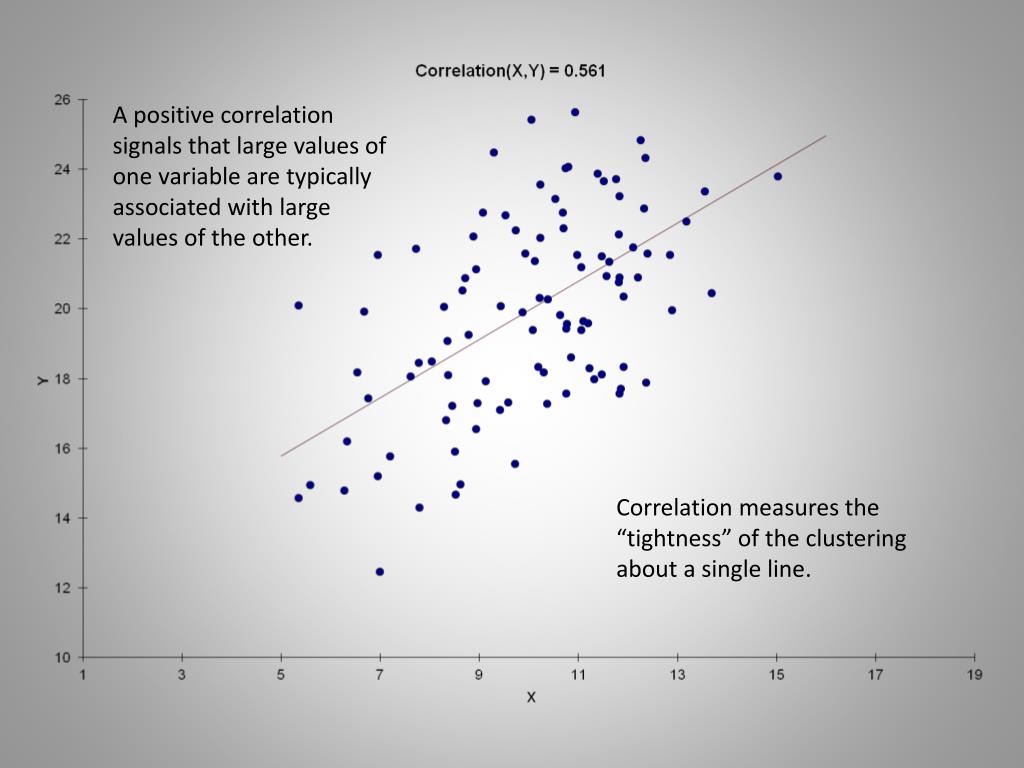 Correlation(X,Y) = 0.561

A positive correlation signals that large values of one variable are typically associated with large values of the other.

Correlation measures the “tightness” of the clustering about a single line.

26
24
22
20
18
16
14
12
10

Y

1 3 5 7 9 11 13 15 17 19

X